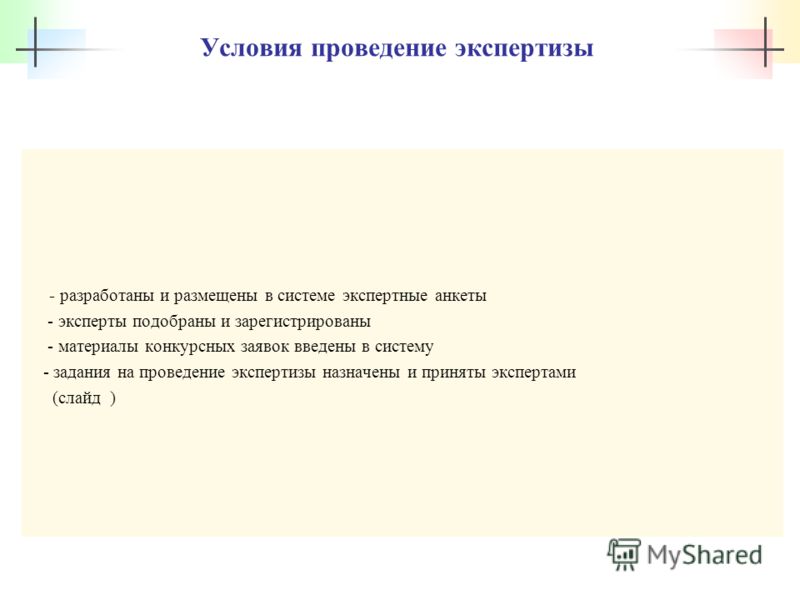 Условия проведение экспертизы

- разработаны и размещены в системе экспертные анкеты
- эксперты подобраны и зарегистрированы
- материалы конкурсных заявок введены в систему
- задания на проведение экспертизы назначены и приняты экспертами
(слайд )

MyShared